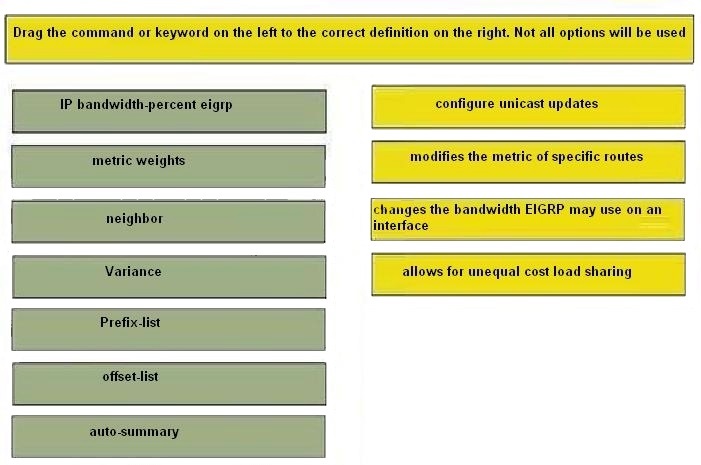 Drag the command or keyword on the left to the correct definition on the right. Not all options will be used

IP bandwidth-percent eigrp

metric weights

neighbor

Variance

Prefix-list

offset-list

auto-summary

configure unicast updates

modifies the metric of specific routes

changes the bandwidth EIGRP may use on an interface

allows for unequal cost load sharing